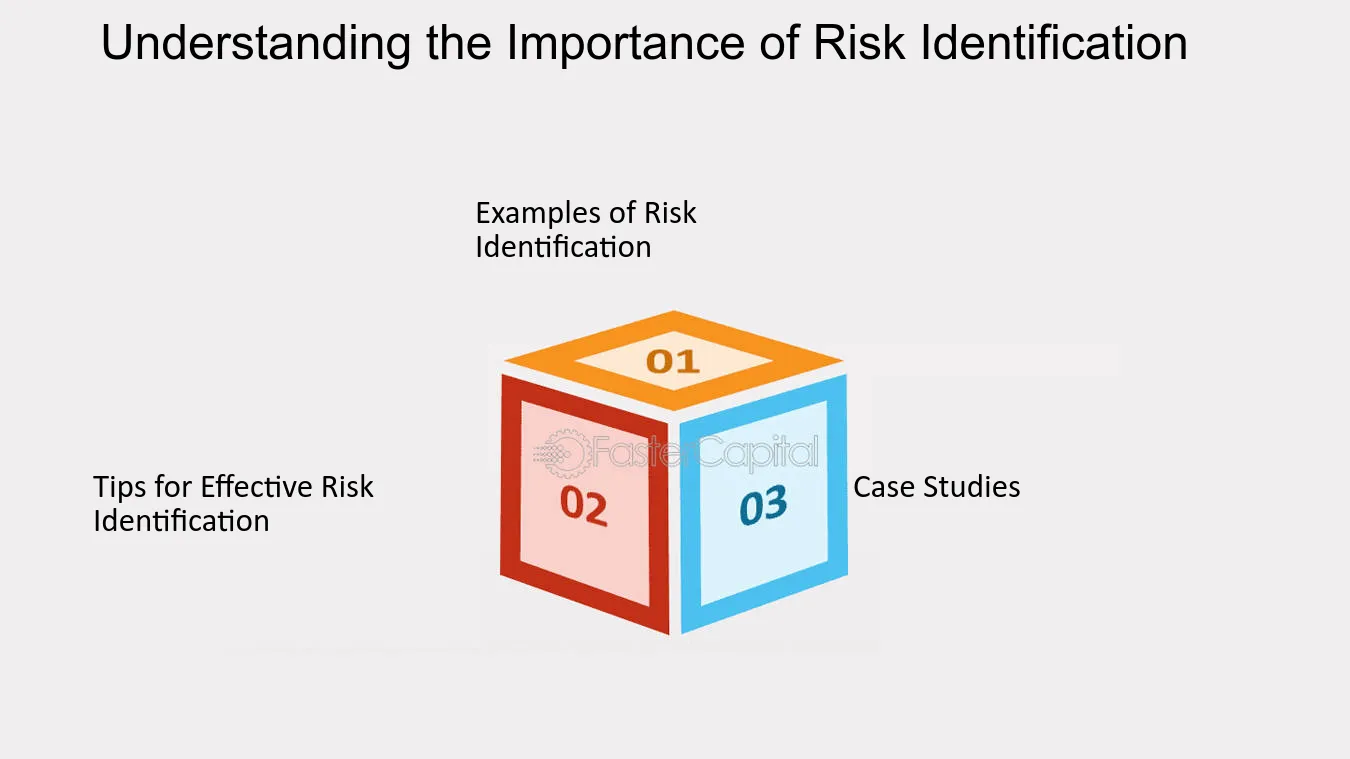 Understanding the Importance of Risk Identification

Examples of Risk Identification

01

FasterCapital

Tips for Effective Risk Identification

02

03

Case Studies